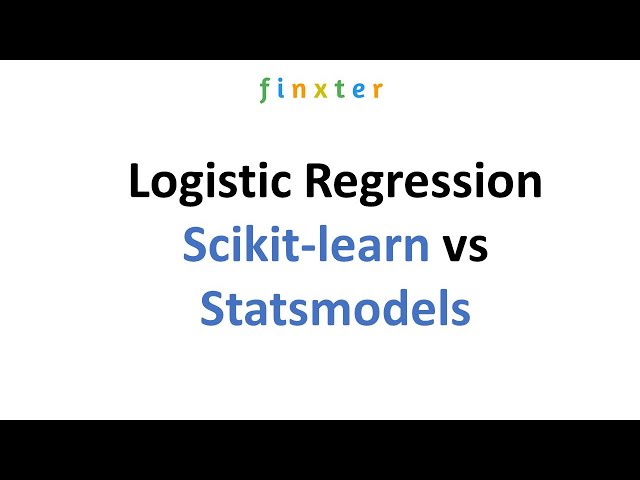 finxter

Logistic Regression
Scikit-learn vs
Statsmodels